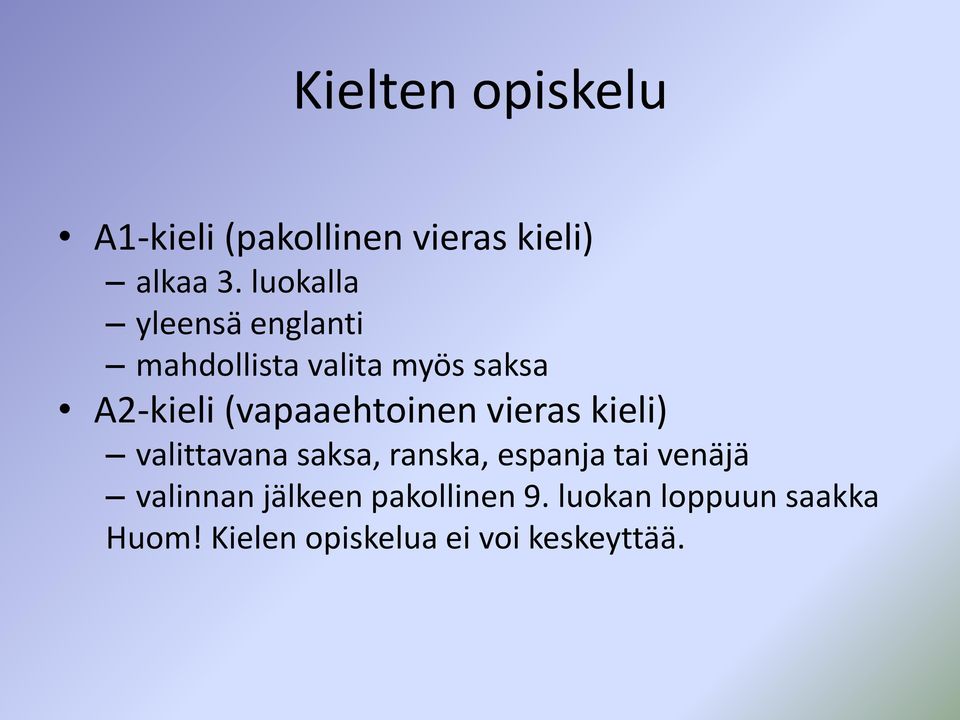 Kielten opiskelu

• A1-kieli (pakollinen vieras kieli)
– alkaa 3. luokalla
– yleensä englanti
– mahdollista valita myös saksa
• A2-kieli (vapaaehtoinen vieras kieli)
– valittavana saksa, ranska, espanja tai venäjä
– valinnan jälkeen pakollinen 9. luokan loppuun saakka
Huom! Kielen opiskelua ei voi keskeyttää.